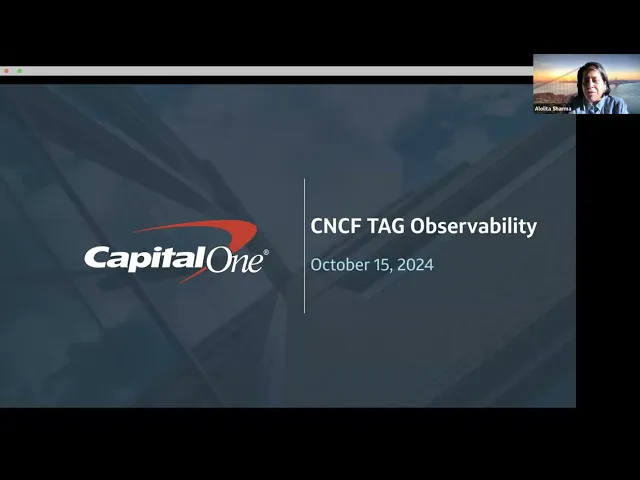 Alolita Sharma

Capital One®

CNCF TAG Observability

October 15, 2024